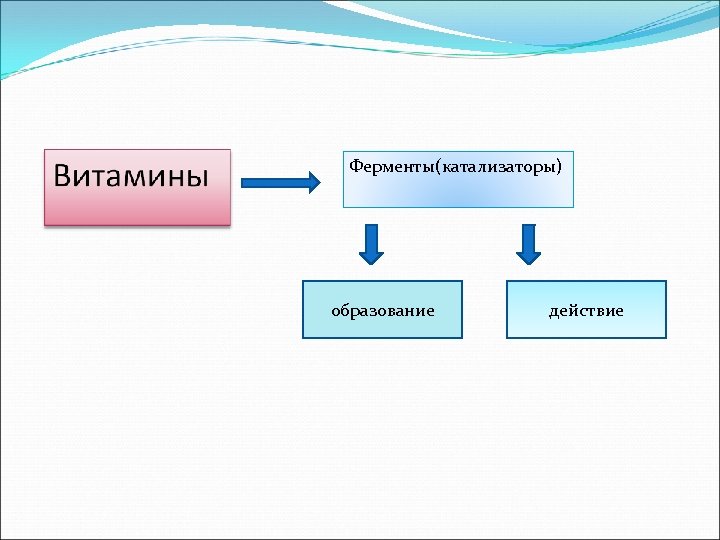 Витамины

Ферменты(катализаторы)

образование

действие